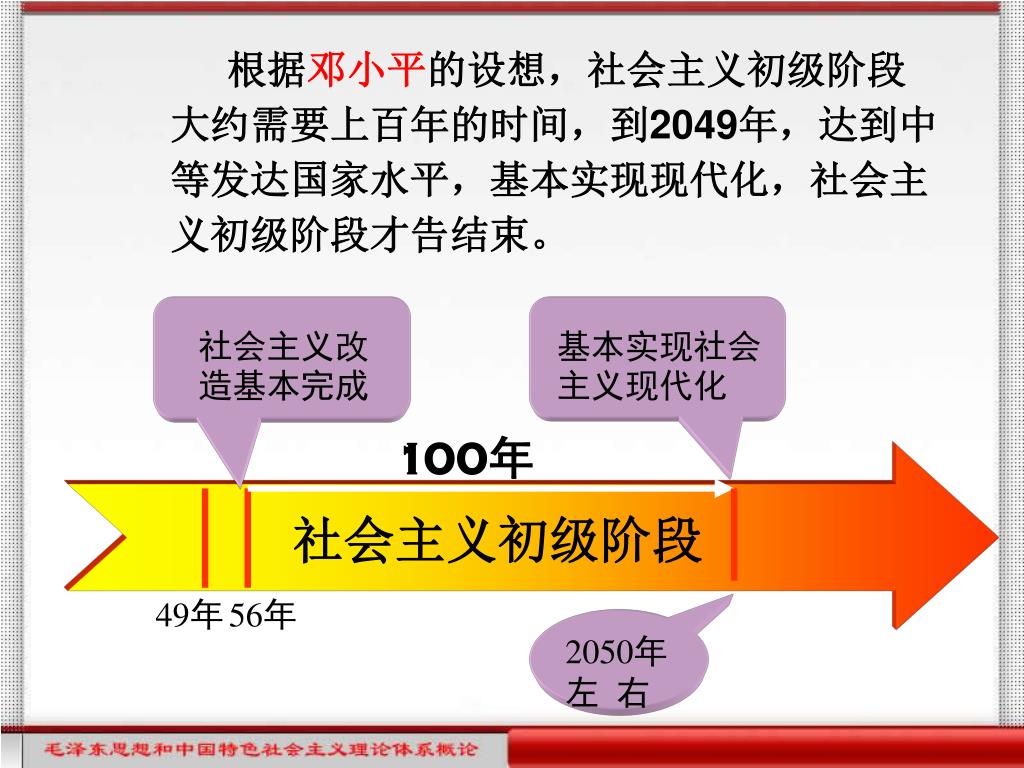 根据邓小平的设想，社会主义初级阶段大约需要上百年的时间，到2049年，达到中等发达国家水平，基本实现现代化，社会主义初级阶段才告结束。

社会主义改造基本完成

基本实现社会主义现代化

100年

社会主义初级阶段

49年 56年

2050年左 右

毛泽东思想和中国特色社会主义理论体系概论